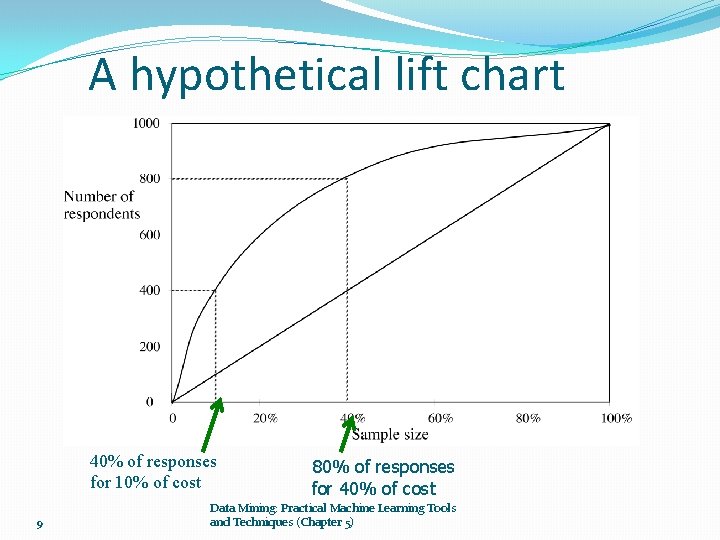 A hypothetical lift chart

1000
800
600
400
200
0
Number of respondents

0
20%
40%
60%
80%
100%
Sample size

40% of responses for 10% of cost

80% of responses for 40% of cost

9

Data Mining: Practical Machine Learning Tools and Techniques (Chapter 5)